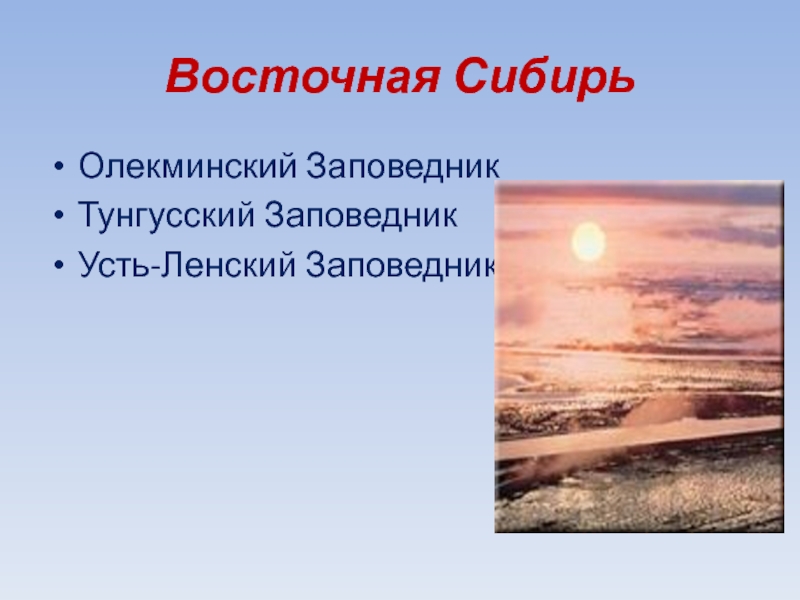 Восточная Сибирь

• Олекминский Заповедник
• Тунгусский Заповедник
• Усть-Ленский Заповедник